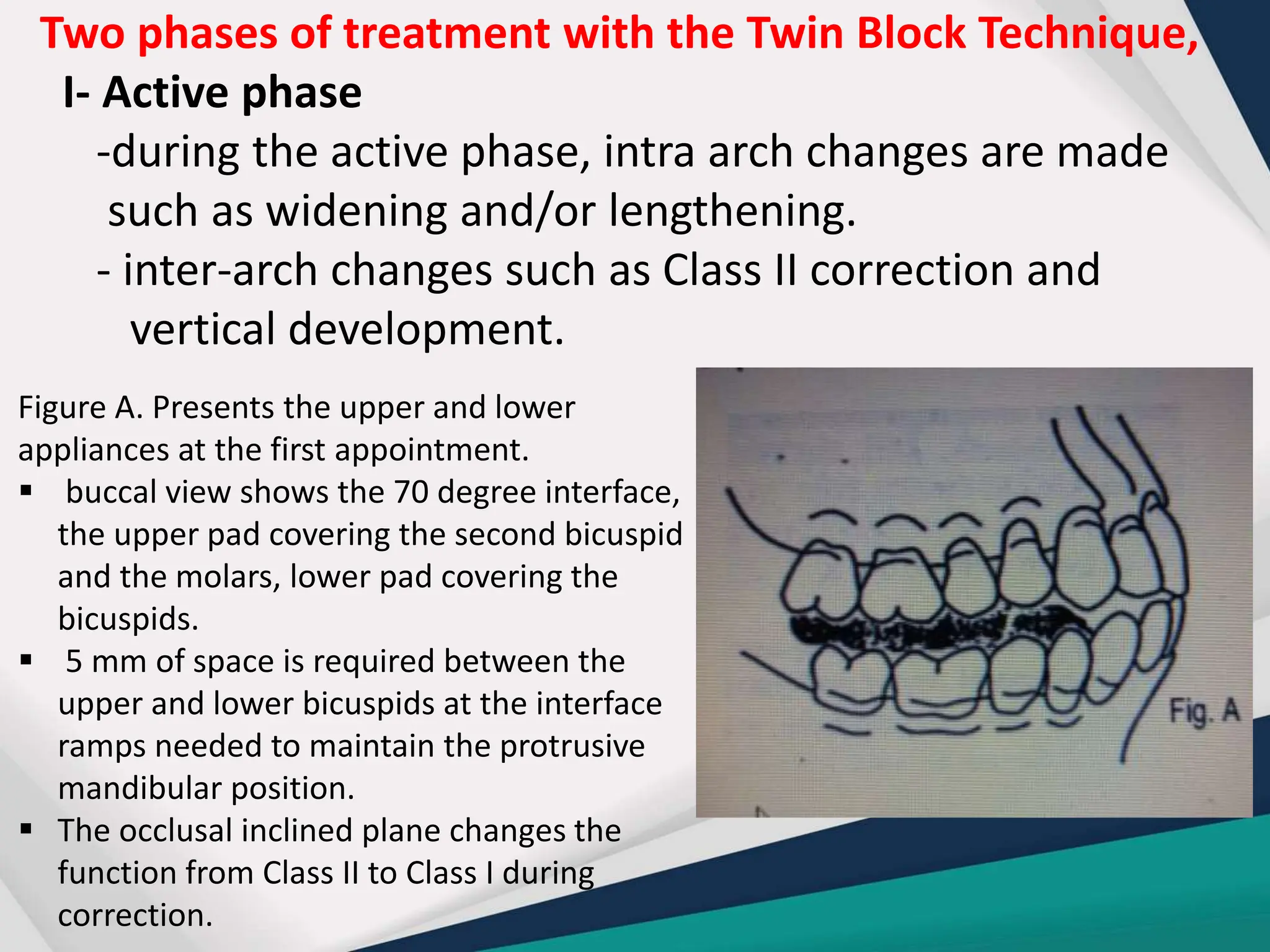 Two phases of treatment with the Twin Block Technique,

I- Active phase

-during the active phase, intra arch changes are made such as widening and/or lengthening.

- inter-arch changes such as Class II correction and vertical development.

Figure A. Presents the upper and lower appliances at the first appointment.

▪ buccal view shows the 70 degree interface, the upper pad covering the second bicuspid and the molars, lower pad covering the bicuspids.

▪ 5 mm of space is required between the upper and lower bicuspids at the interface ramps needed to maintain the protrusive mandibular position.

▪ The occlusal inclined plane changes the function from Class II to Class I during correction.

Fig. A